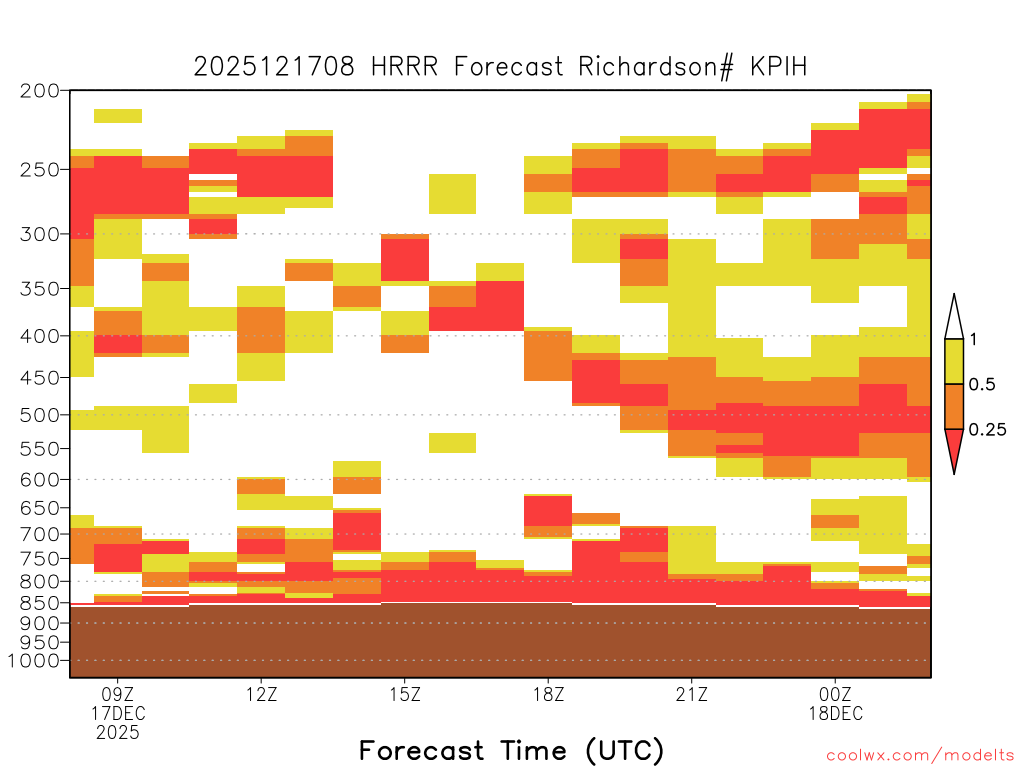 2025121708 HRRR Forecast Richardson# KPIH

200
250
300
350
400
450
500
550
600
650
700
750
800
850
900
950
1000

1
0.5
0.25

09Z
17DEC
2025
12Z
15Z
18Z
21Z
00Z
18DEC

Forecast Time (UTC)

coolwx.com/modelts